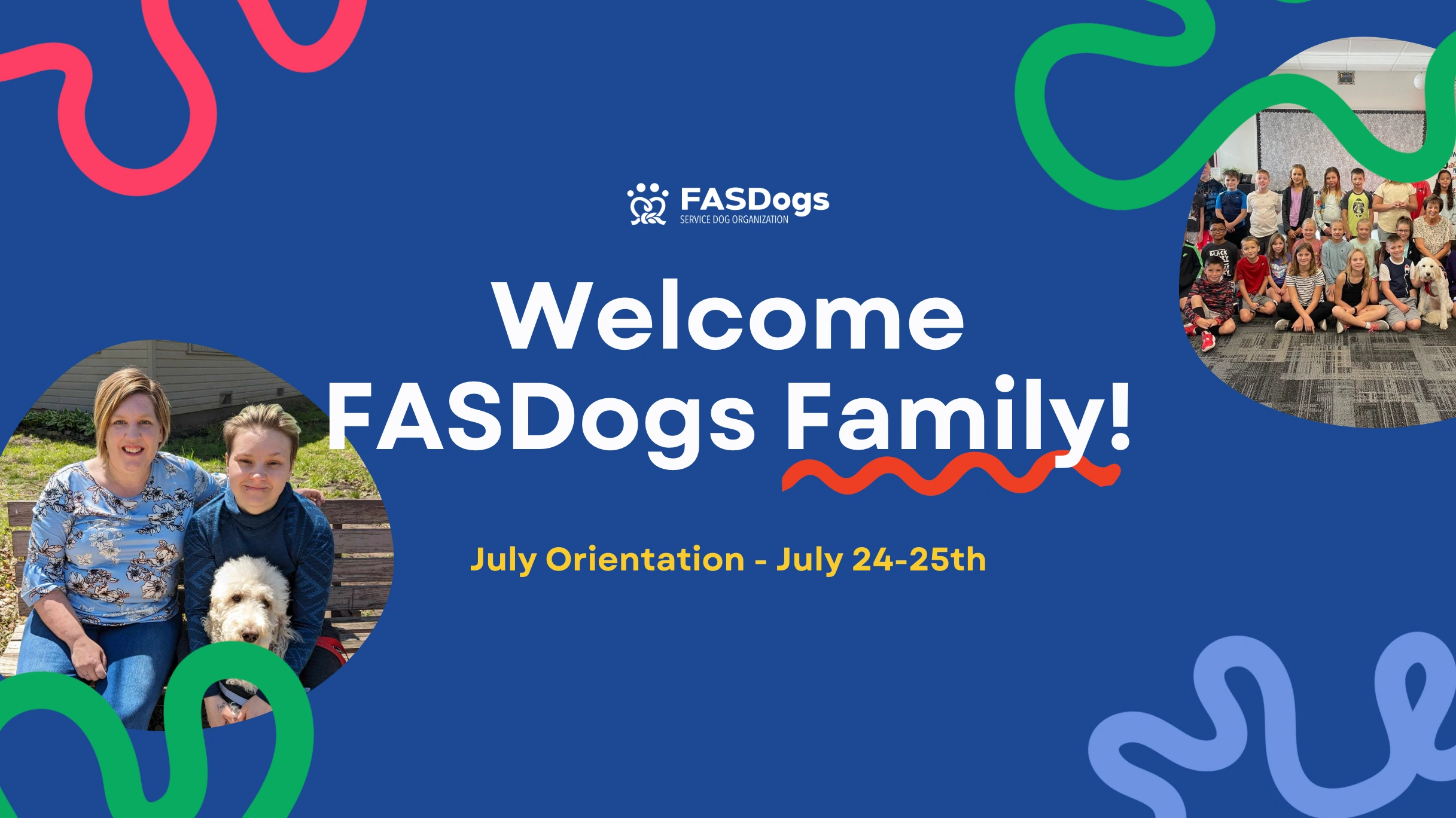 FASDogs
SERVICE DOG ORGANIZATION

Welcome FASDogs Family!

July Orientation - July 24-25th